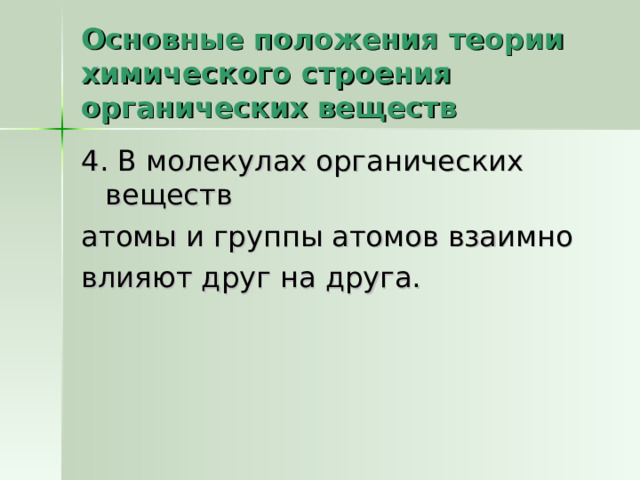 Основные положения теории химического строения органических веществ

4. В молекулах органических веществ

атомы и группы атомов взаимно

влияют друг на друга.